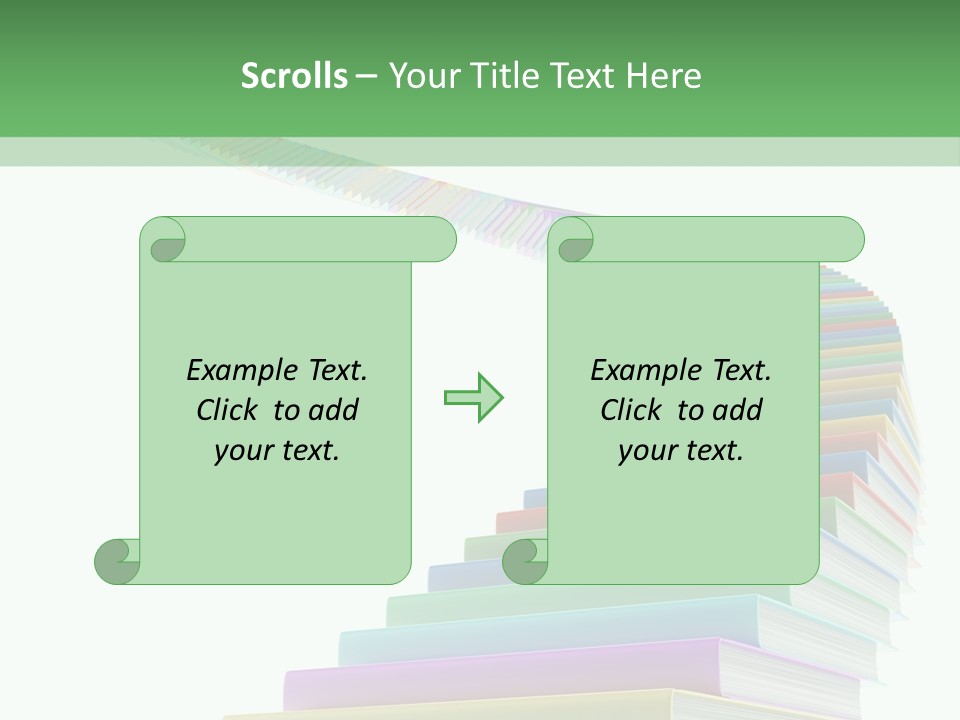 Scrolls – Your Title Text Here

Example Text. Click to add your text.

Example Text. Click to add your text.